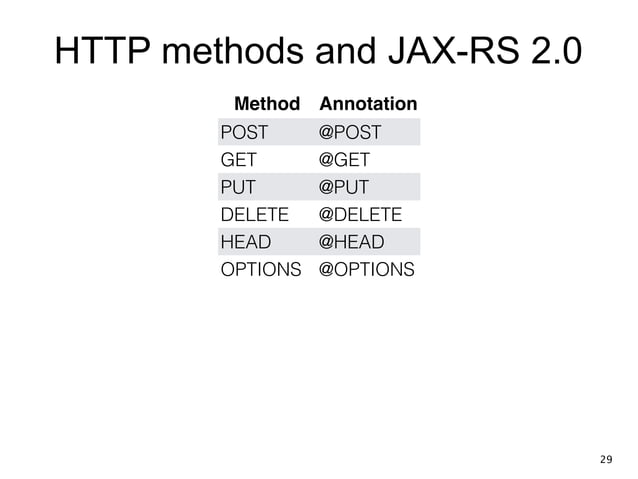 HTTP methods and JAX-RS 2.0

| Method | Annotation |
|---|---|
| POST | @POST |
| GET | @GET |
| PUT | @PUT |
| DELETE | @DELETE |
| HEAD | @HEAD |
| OPTIONS | @OPTIONS |

29